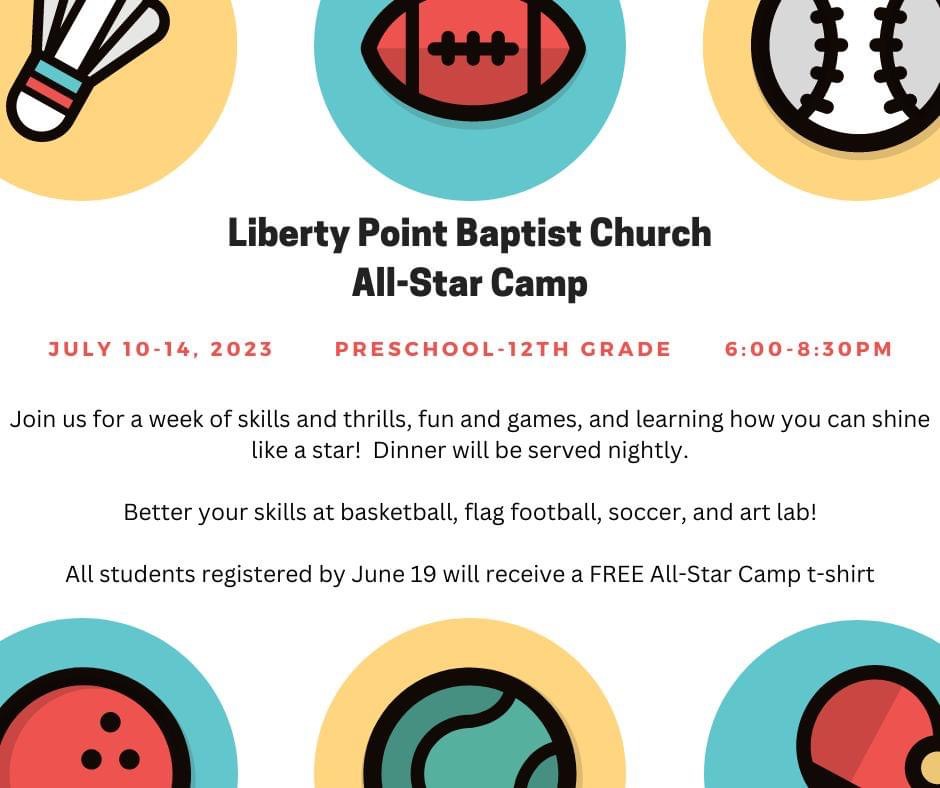 Liberty Point Baptist Church
All-Star Camp

JULY 10-14, 2023

PRESCHOOL-12TH GRADE

6:00-8:30PM

Join us for a week of skills and thrills, fun and games, and learning how you can shine like a star! Dinner will be served nightly.

Better your skills at basketball, flag football, soccer, and art lab!

All students registered by June 19 will receive a FREE All-Star Camp t-shirt